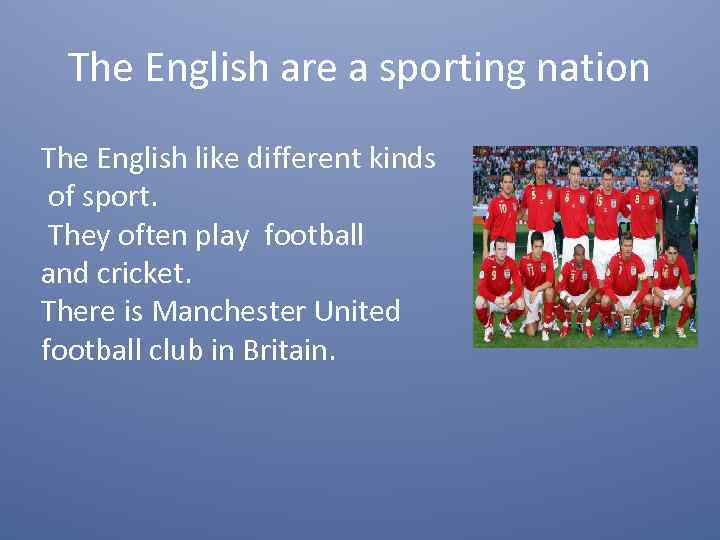 The English are a sporting nation

The English like different kinds of sport.
They often play football and cricket.
There is Manchester United football club in Britain.